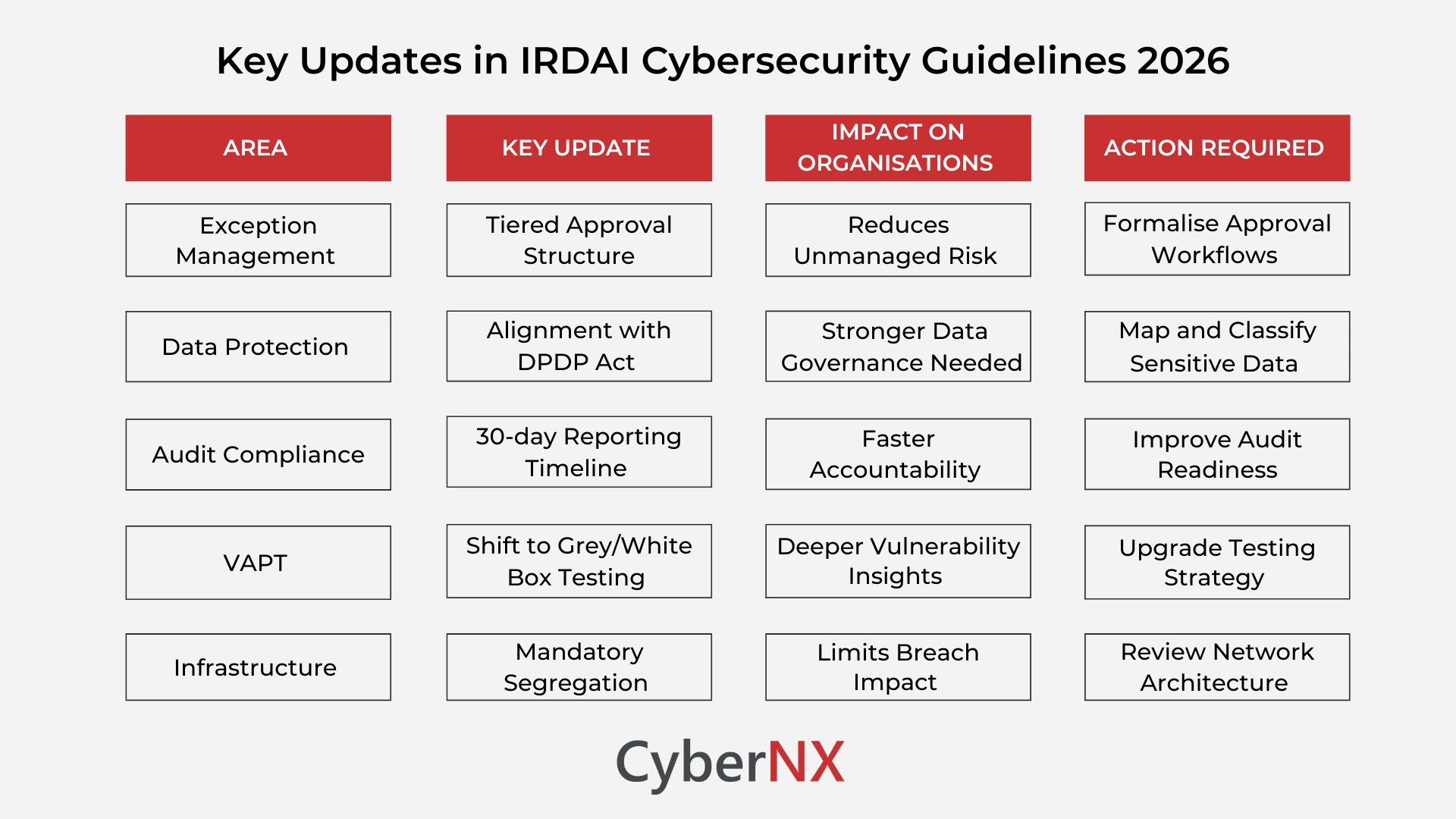 Key Updates in IRDAI Cybersecurity Guidelines 2026

| AREA | KEY UPDATE | IMPACT ON ORGANISATIONS | ACTION REQUIRED |
|---|---|---|---|
| Exception Management | Tiered Approval Structure | Reduces Unmanaged Risk | Formalise Approval Workflows |
| Data Protection | Alignment with DPDP Act | Stronger Data Governance Needed | Map and Classify Sensitive Data |
| Audit Compliance | 30-day Reporting Timeline | Faster Accountability | Improve Audit Readiness |
| VAPT | Shift to Grey/White Box Testing | Deeper Vulnerability Insights | Upgrade Testing Strategy |
| Infrastructure | Mandatory Segregation | Limits Breach Impact | Review Network Architecture |

CyberNX